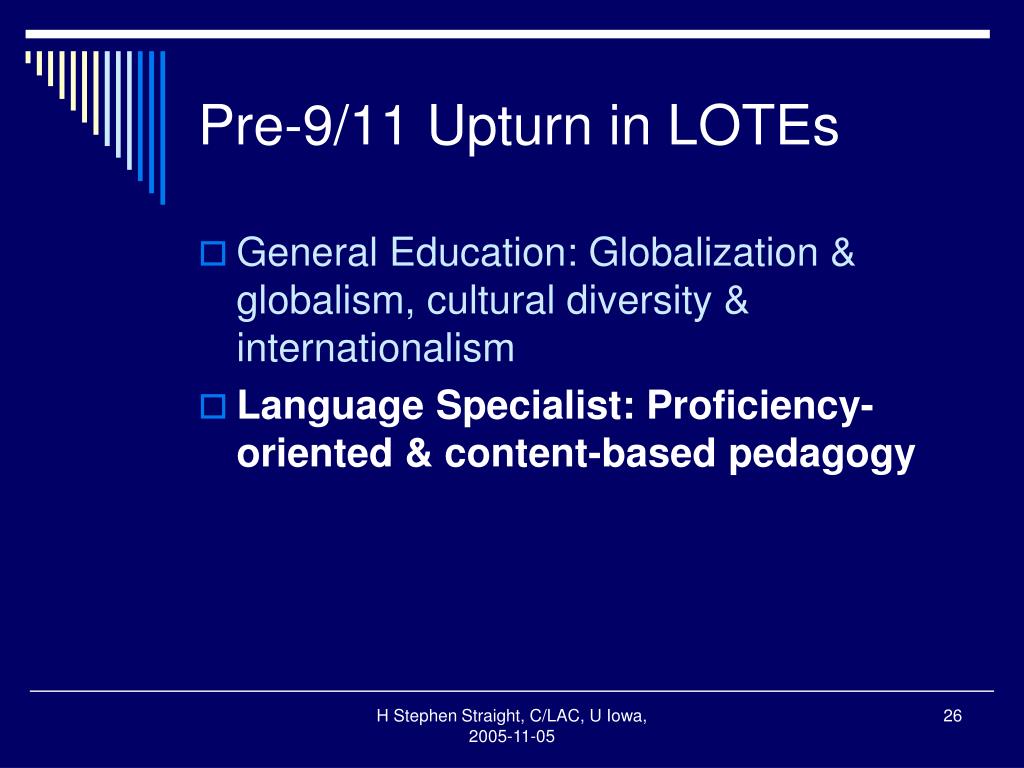 Pre-9/11 Upturn in LOTEs

General Education: Globalization & globalism, cultural diversity & internationalism

Language Specialist: Proficiency-oriented & content-based pedagogy

H Stephen Straight, C/LAC, U Iowa, 2005-11-05

26